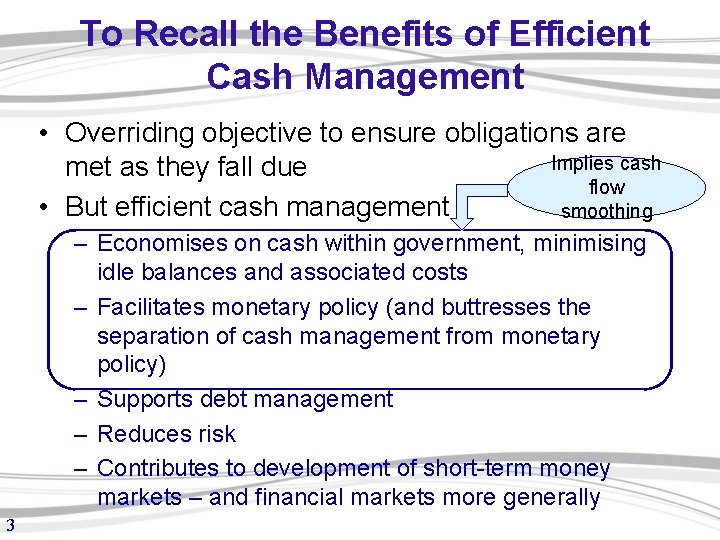 To Recall the Benefits of Efficient Cash Management

• Overriding objective to ensure obligations are met as they fall due

Implies cash flow smoothing

• But efficient cash management

– Economises on cash within government, minimising idle balances and associated costs

– Facilitates monetary policy (and buttresses the separation of cash management from monetary policy)

– Supports debt management

– Reduces risk

– Contributes to development of short-term money markets – and financial markets more generally

3